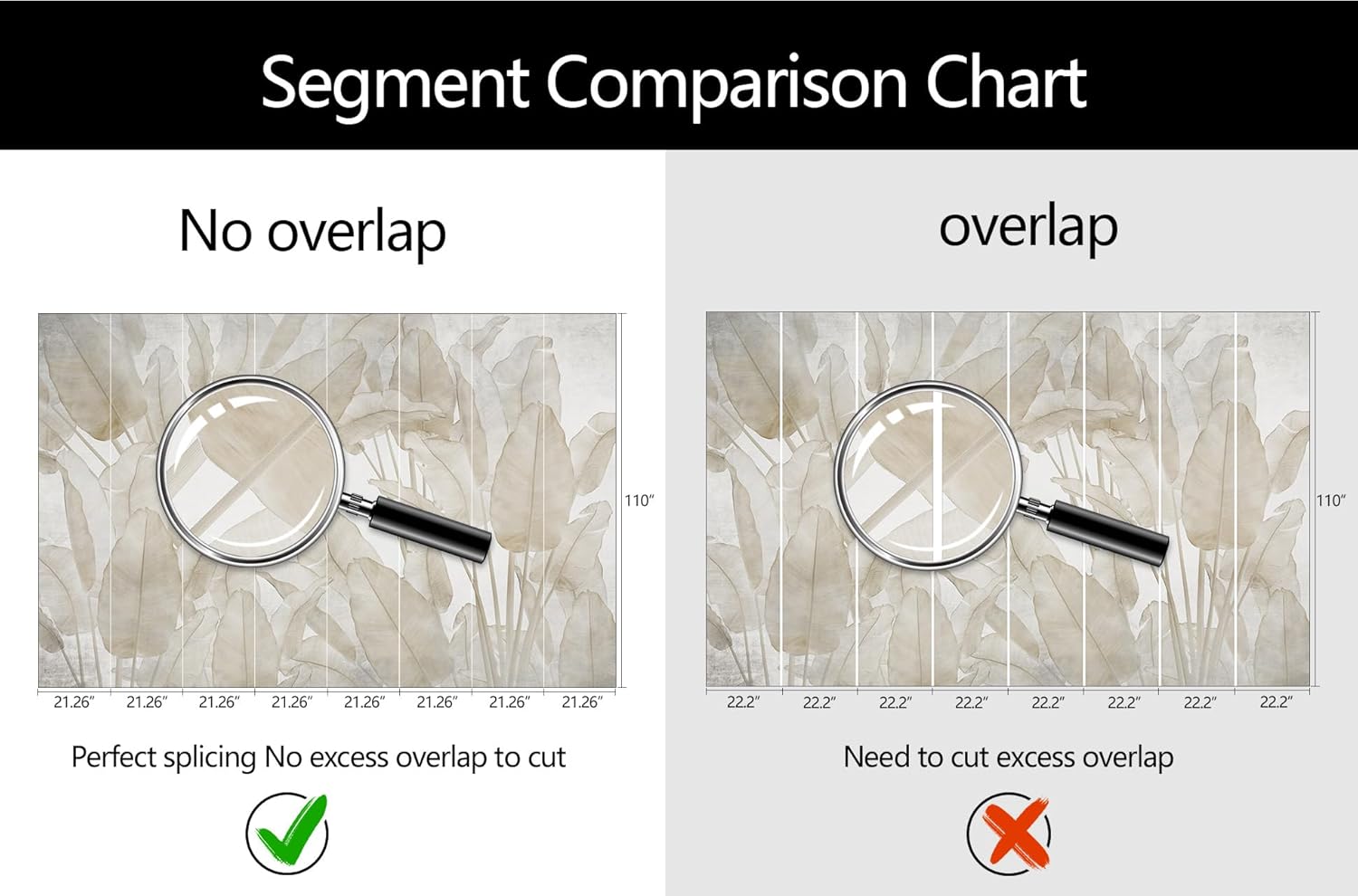 Segment Comparison Chart

No overlap

110″

21.26″ 21.26″ 21.26″ 21.26″ 21.26″ 21.26″ 21.26″ 21.26″

Perfect splicing No excess overlap to cut

overlap

110″

22.2″ 22.2″ 22.2″ 22.2″ 22.2″ 22.2″ 22.2″ 22.2″

Need to cut excess overlap